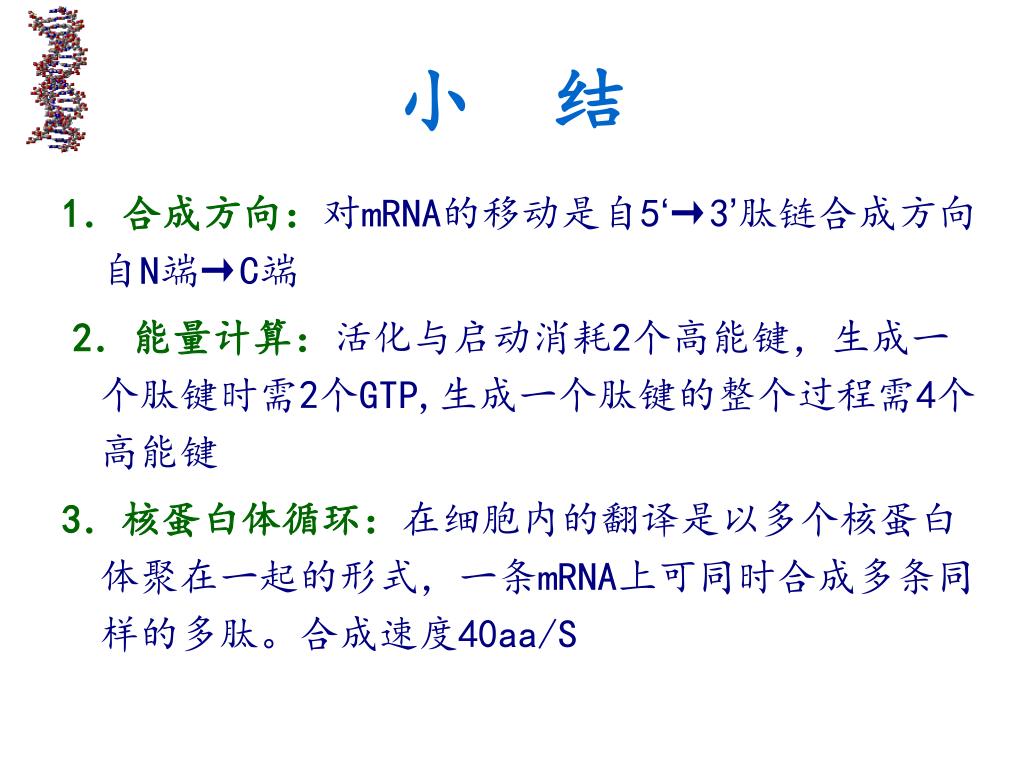 小　结

1. 合成方向：对mRNA的移动是自5‘→3’肽链合成方向自N端→C端

2. 能量计算：活化与启动消耗2个高能键，生成一个肽键时需2个GTP,生成一个肽键的整个过程需4个高能键

3. 核蛋白体循环：在细胞内的翻译是以多个核蛋白体聚在一起的形式，一条mRNA上可同时合成多条同样的多肽。合成速度40aa/S